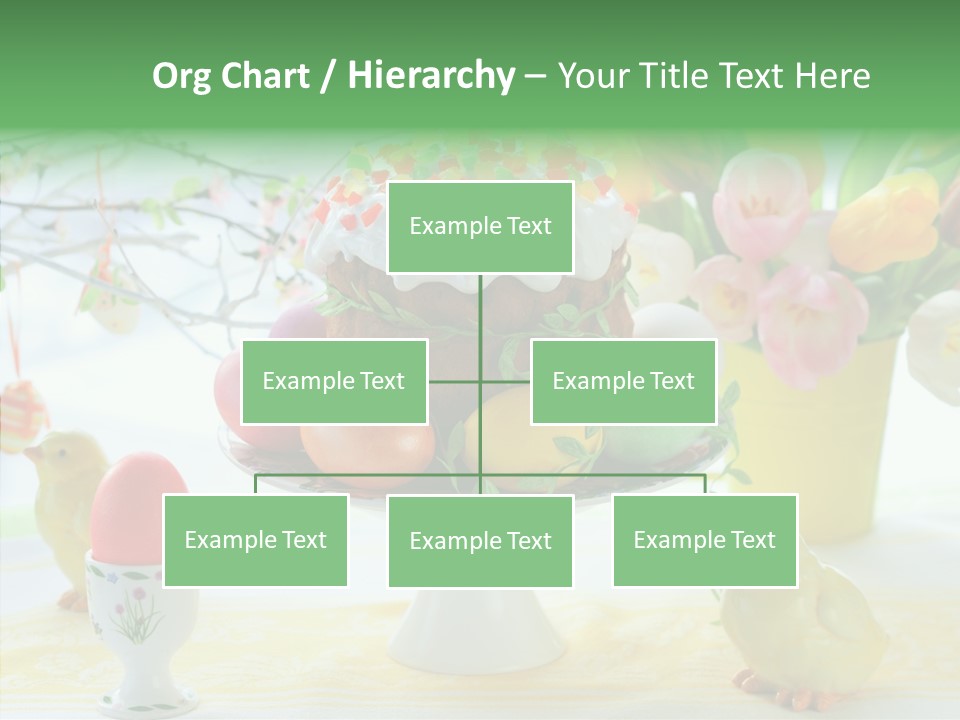 Org Chart / Hierarchy – Your Title Text Here

Example Text

Example Text

Example Text

Example Text

Example Text

Example Text